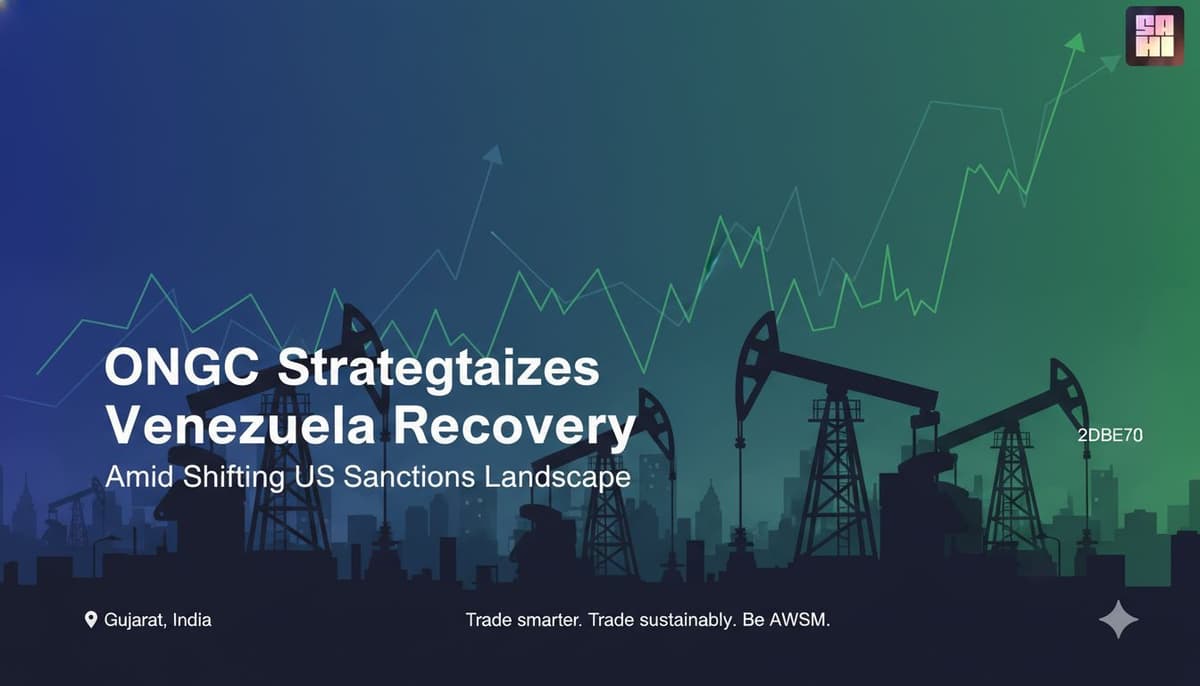 ONGC Strategtaizes Venezuela Recovery

Amid Shifting US Sanctions Landscape

2DBE70

Gujarat, India

Trade smarter. Trade sustainably. Be AWSM.